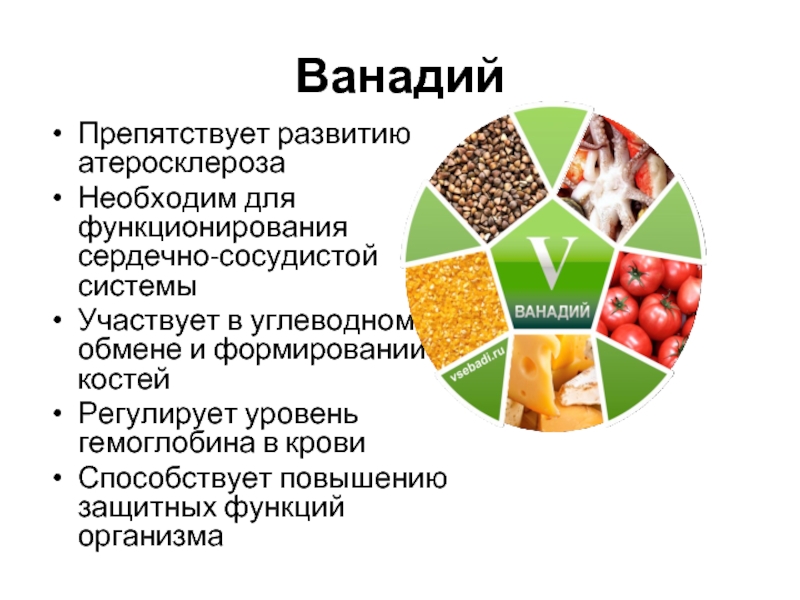 Ванадий

• Препятствует развитию атеросклероза
• Необходим для функционирования сердечно-сосудистой системы
• Участвует в углеводном обмене и формировании костей
• Регулирует уровень гемоглобина в крови
• Способствует повышению защитных функций организма

V
ВАНАДИЙ
vsebadi.ru